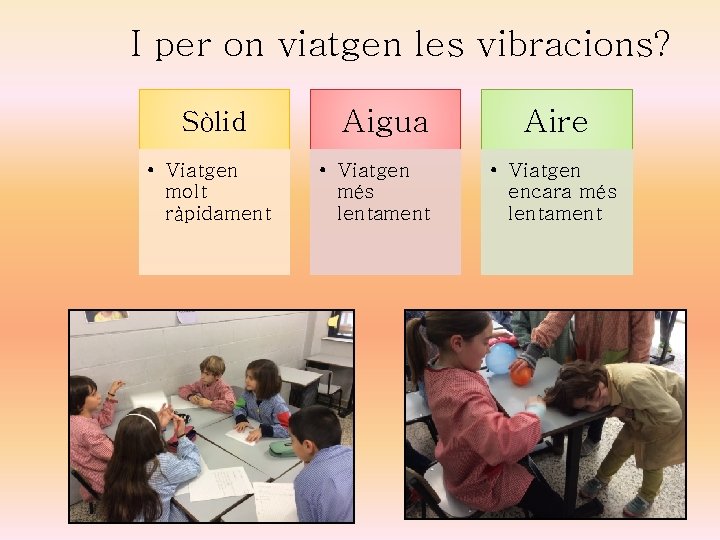 I per on viatgen les vibracions?

Sòlid

• Viatgen molt ràpidament

Aigua

• Viatgen més lentament

Aire

• Viatgen encara més lentament